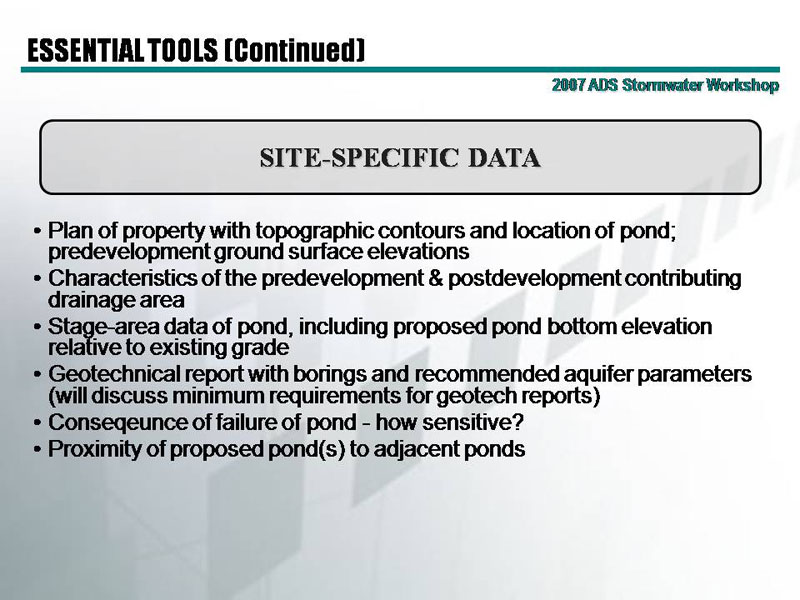 ESSENTIAL TOOLS (Continued)

2007 ADS Stormwater Workshop

SITE-SPECIFIC DATA

• Plan of property with topographic contours and location of pond; predevelopment ground surface elevations
• Characteristics of the predevelopment & postdevelopment contributing drainage area
• Stage-area data of pond, including proposed pond bottom elevation relative to existing grade
• Geotechnical report with borings and recommended aquifer parameters (will discuss minimum requirements for geotech reports)
• Conseqeunce of failure of pond - how sensitive?
• Proximity of proposed pond(s) to adjacent ponds